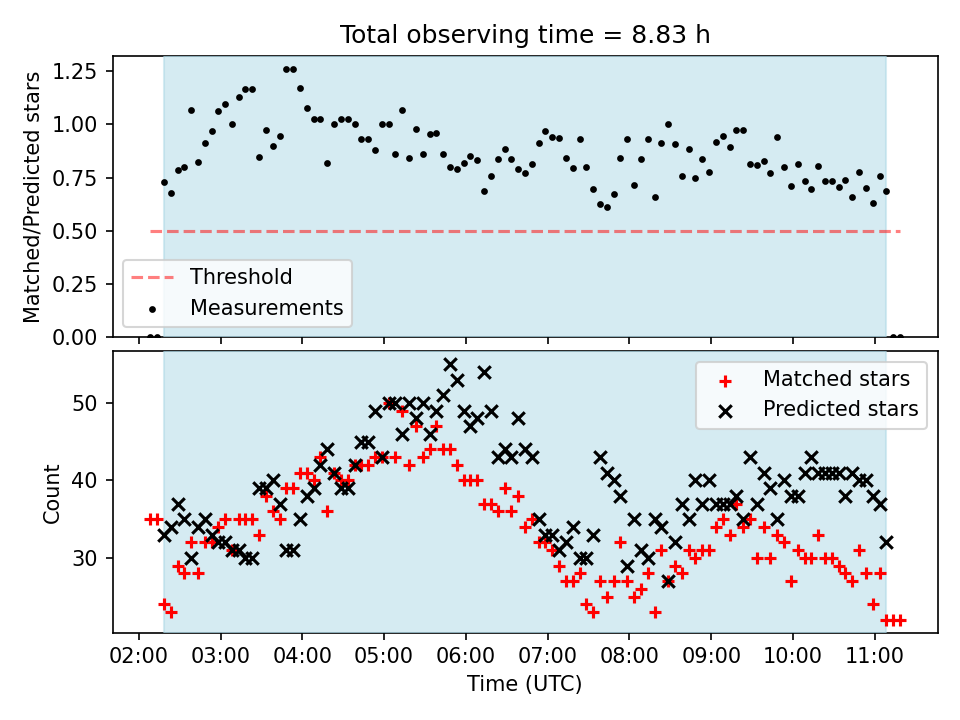 Total observing time = 8.83 h

Matched/Predicted stars

1.25
1.00
0.75
0.50
0.25
0.00

Threshold
Measurements

Count

50
40
30

Matched stars
Predicted stars

02:00 03:00 04:00 05:00 06:00 07:00 08:00 09:00 10:00 11:00

Time (UTC)